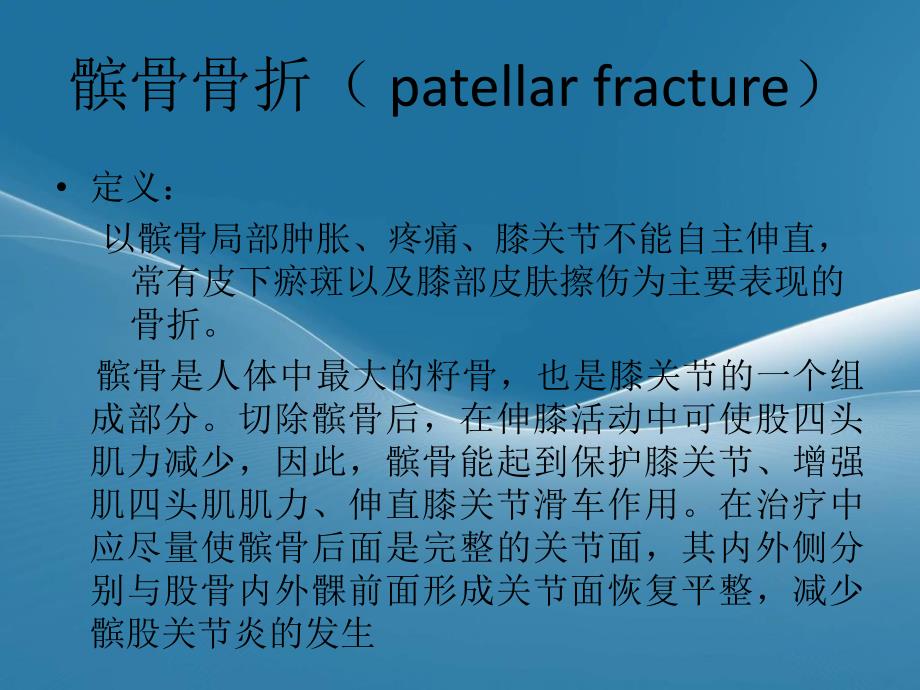 髌骨骨折（ patellar fracture）

• 定义：

以髌骨局部肿胀、疼痛、膝关节不能自主伸直，常有皮下瘀斑以及膝部皮肤擦伤为主要表现的骨折。

髌骨是人体中最大的籽骨，也是膝关节的一个组成部分。切除髌骨后，在伸膝活动中可使股四头肌力减少，因此，髌骨能起到保护膝关节、增强肌四头肌肌力、伸直膝关节滑车作用。在治疗中应尽量使髌骨后面是完整的关节面，其内外侧分别与股骨内外髁前面形成关节面恢复平整，减少髌股关节炎的发生